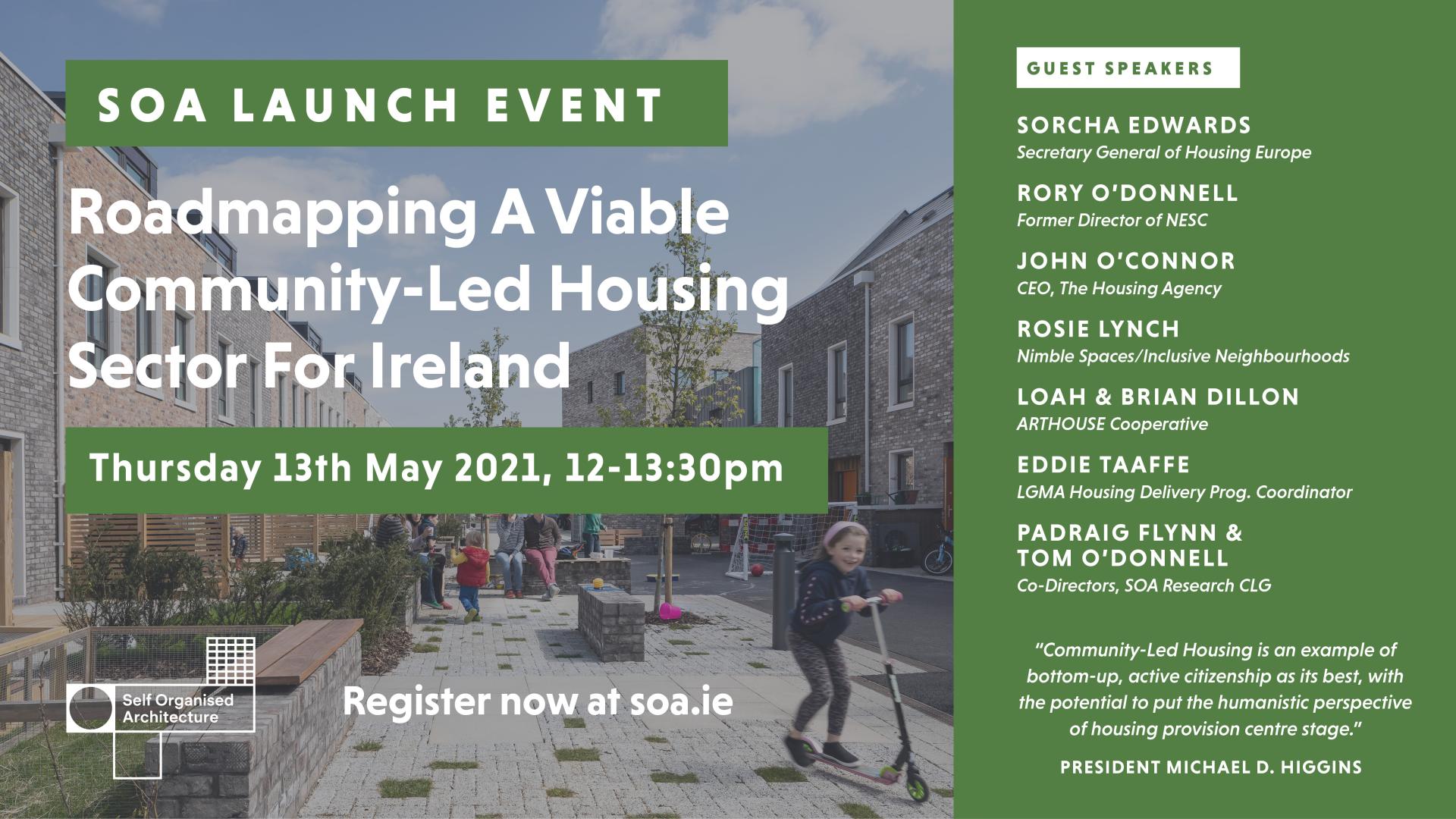 SOA LAUNCH EVENT

Roadmapping A Viable Community-Led Housing Sector For Ireland

Thursday 13th May 2021, 12-13:30pm

Self Organised Architecture

Register now at soa.ie

GUEST SPEAKERS

SORCHA EDWARDS
Secretary General of Housing Europe

RORY O'DONNELL
Former Director of NESC

JOHN O'CONNOR
CEO, The Housing Agency

ROSIE LYNCH
Nimble Spaces/Inclusive Neighbourhoods

LOAH & BRIAN DILLON
ARTHOUSE Cooperative

EDDIE TAAFFE
LGMA Housing Delivery Prog. Coordinator

PADRAIG FLYNN & TOM O'DONNELL
Co-Directors, SOA Research CLG

"Community-Led Housing is an example of bottom-up, active citizenship as its best, with the potential to put the humanistic perspective of housing provision centre stage."

PRESIDENT MICHAEL D. HIGGINS